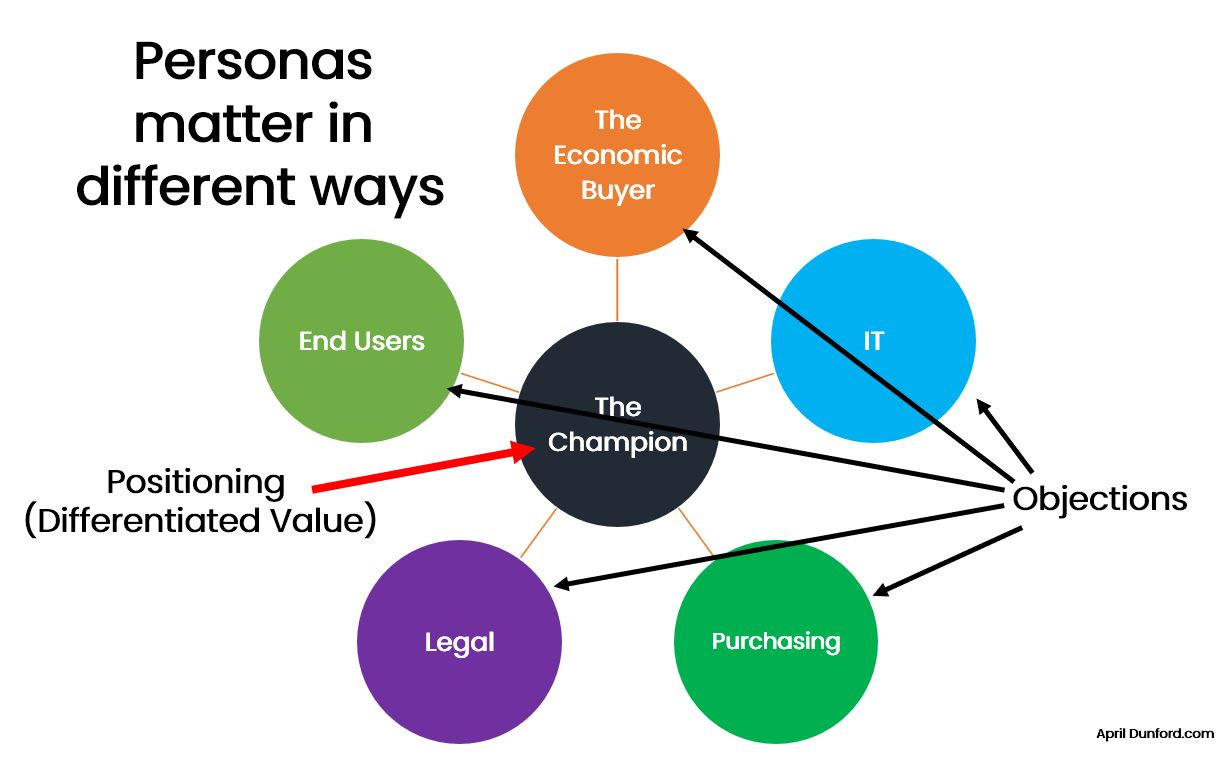 Personas matter in different ways

The Economic Buyer

End Users

IT

The Champion

Positioning (Differentiated Value)

Objections

Legal

Purchasing

April Dunford.com